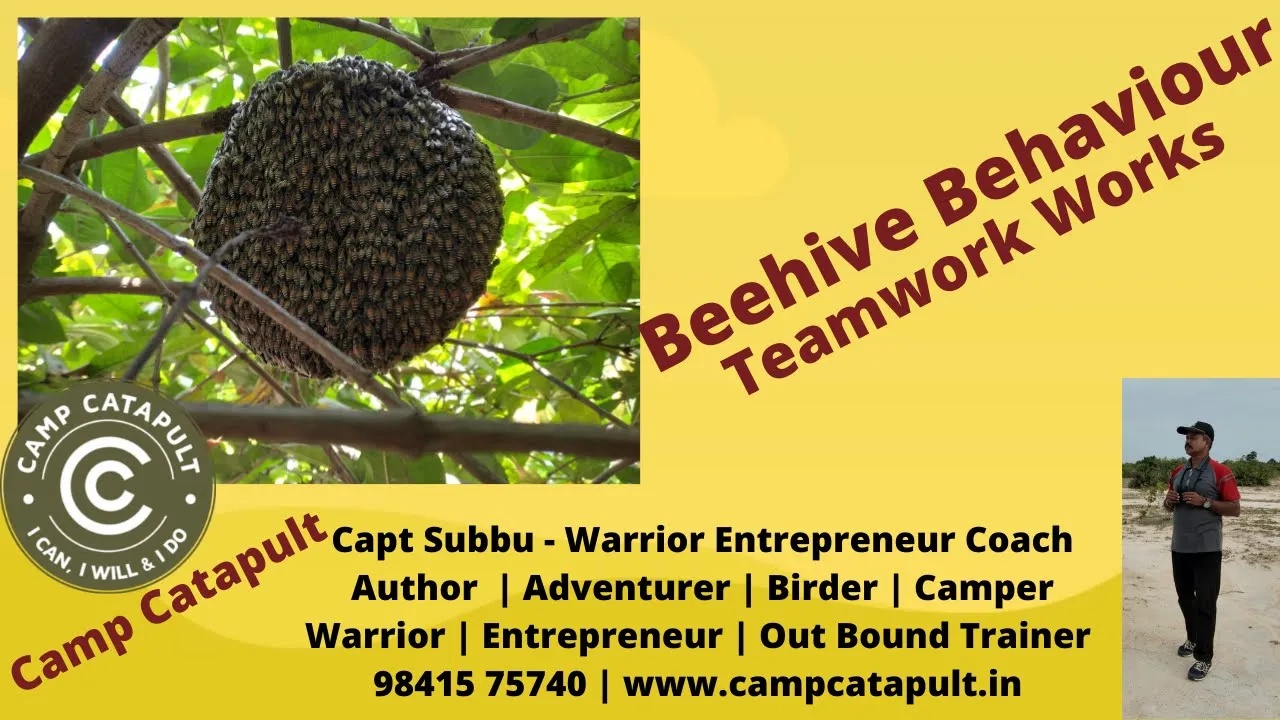 Beehive Behaviour
Teamwork Works

CAMP CATAPULT
I CAN, I WILL & I DO

Camp Catapult

Capt Subbu - Warrior Entrepreneur Coach
Author | Adventurer | Birder | Camper
Warrior | Entrepreneur | Out Bound Trainer
98415 75740 | www.campcatapult.in